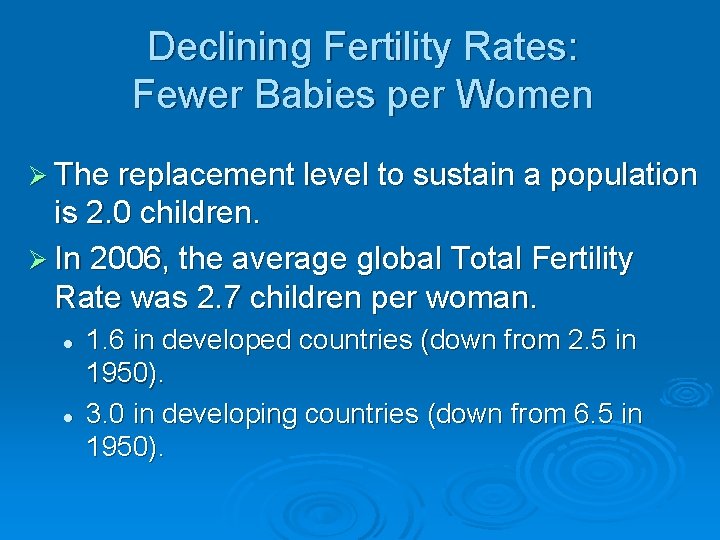 Declining Fertility Rates:
Fewer Babies per Women

➢ The replacement level to sustain a population is 2.0 children.

➢ In 2006, the average global Total Fertility Rate was 2.7 children per woman.

• 1.6 in developed countries (down from 2.5 in 1950).

• 3.0 in developing countries (down from 6.5 in 1950).